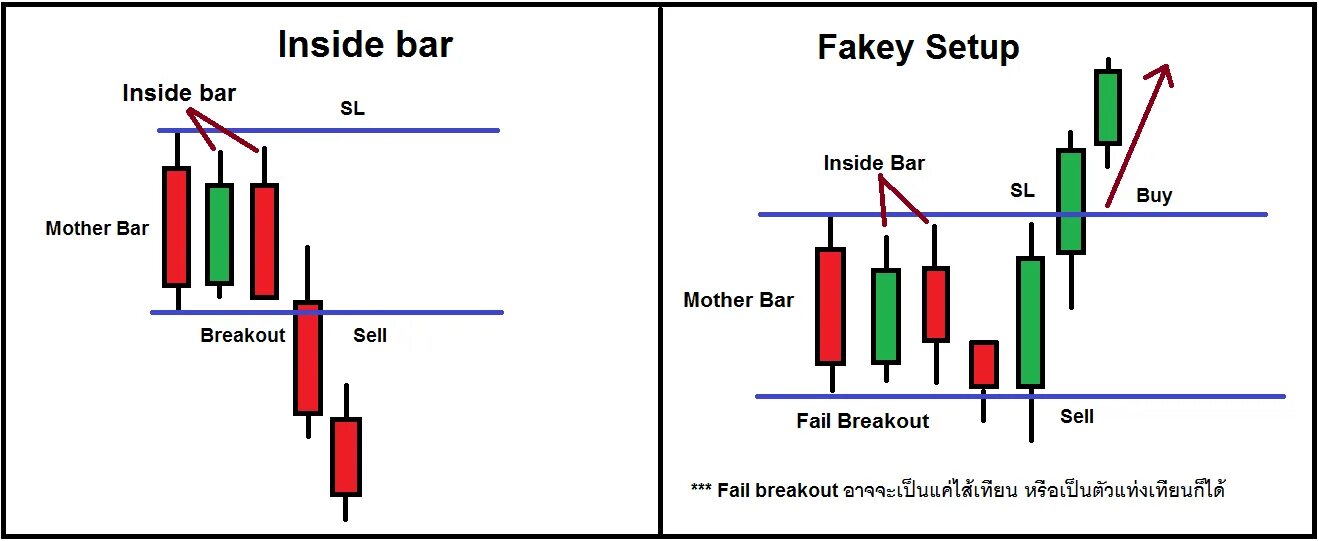 Inside bar

Inside bar

SL

Mother Bar

Breakout

Sell

Fakey Setup

Inside Bar

SL

Buy

Mother Bar

Fail Breakout

Sell

*** Fail breakout อาจจะเป็นแค่ไส้เทียน หรือเป็นตัวแท่งเทียนก็ได้